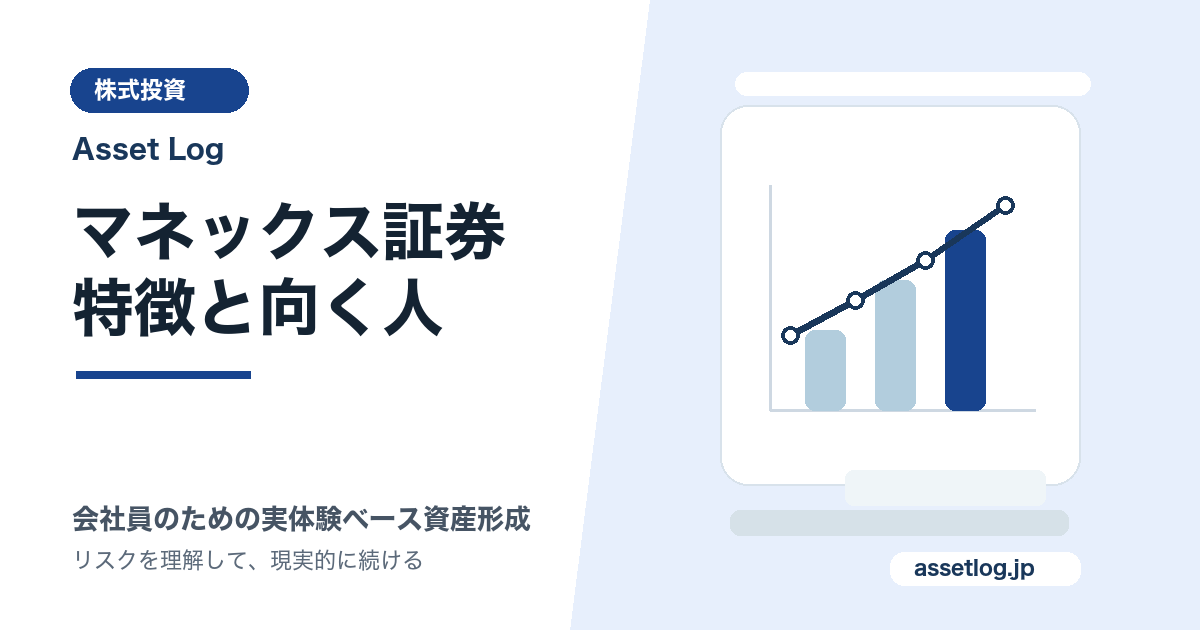 株式投資

Asset Log

マネックス証券
特徴と向く人

会社員のための実体験ベース資産形成

リスクを理解して、現実的に続ける

assetlog.jp